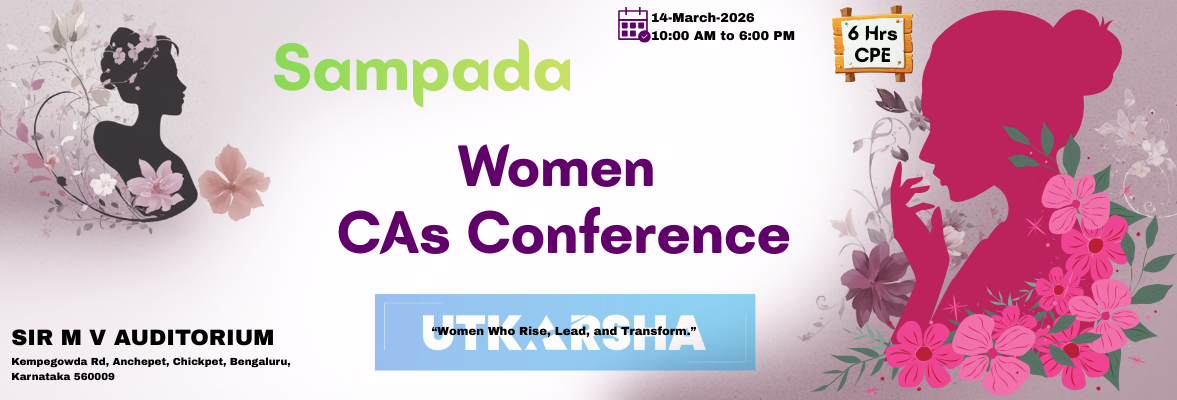 14-March-2026
10:00 AM to 6:00 PM

6 Hrs
CPE

Sampada

Women
CAs Conference

UTKARSHA
"Women Who Rise, Lead, and Transform."

SIR M V AUDITORIUM
Kempegowda Rd, Anchepet, Chickpet, Bengaluru, Karnataka 560009